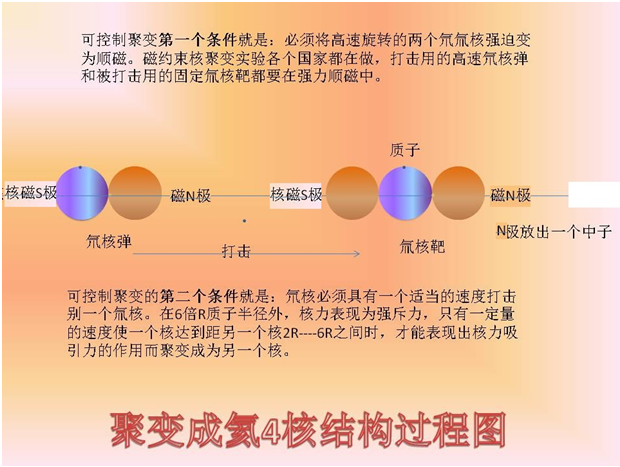 可控制聚变第一个条件就是：必须将高速旋转的两个氘氚核强迫变为顺磁。磁约束核聚变实验各个国家都在做，打击用的高速氘核弹和被打击用的固定氚核靶都要在强力顺磁中。

质子

核磁S极

磁N极

核磁S极

磁N极

氘核弹

打击

氚核靶

N极放出一个中子

可控制聚变的第二个条件就是：氘核必须具有一个适当的速度打击别一个氚核。在6倍R质子半径外，核力表现为强斥力，只有一定量的速度使一个核达到距另一个核2R----6R之间时，才能表现出核力吸引力的作用而聚变成为另一个核。

聚变成氦4核结构过程图